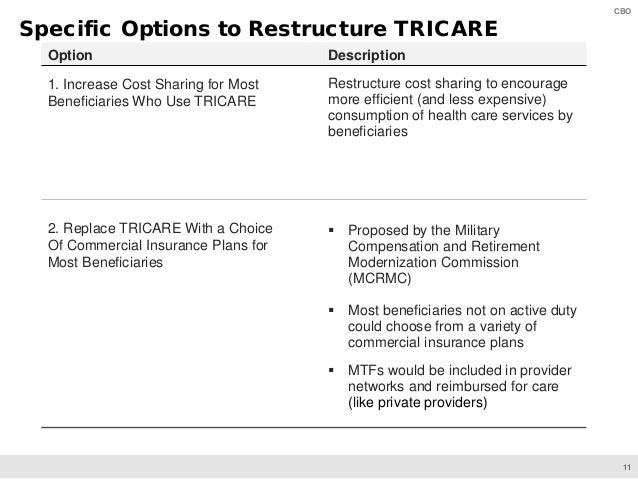 CBO

Specific Options to Restructure TRICARE

| Option | Description |
|---|---|
| 1. Increase Cost Sharing for Most Beneficiaries Who Use TRICARE | Restructure cost sharing to encourage more efficient (and less expensive) consumption of health care services by beneficiaries |
| 2. Replace TRICARE With a Choice Of Commercial Insurance Plans for Most Beneficiaries | ▪ Proposed by the Military Compensation and Retirement Modernization Commission (MCRMC) ▪ Most beneficiaries not on active duty could choose from a variety of commercial insurance plans ▪ MTFs would be included in provider networks and reimbursed for care (like private providers) |

11